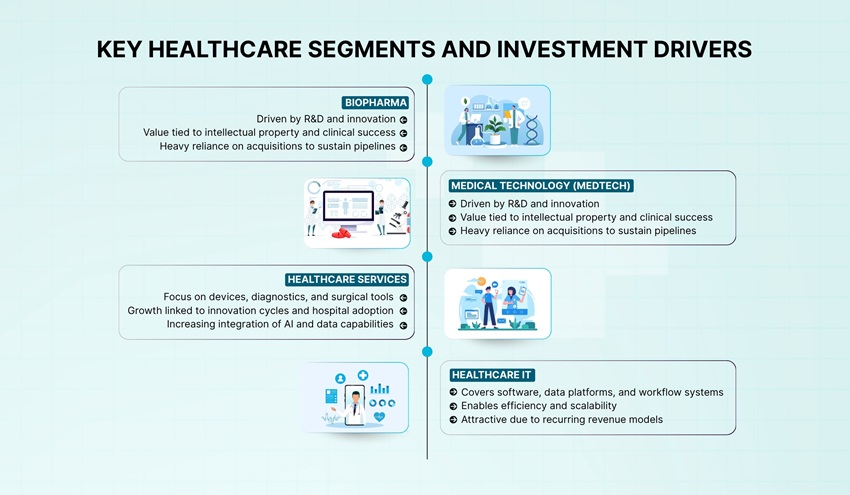 KEY HEALTHCARE SEGMENTS AND INVESTMENT DRIVERS

BIOPHARMA
Driven by R&D and innovation
Value tied to intellectual property and clinical success
Heavy reliance on acquisitions to sustain pipelines

MEDICAL TECHNOLOGY (MEDTECH)
Driven by R&D and innovation
Value tied to intellectual property and clinical success
Heavy reliance on acquisitions to sustain pipelines

HEALTHCARE SERVICES
Focus on devices, diagnostics, and surgical tools
Growth linked to innovation cycles and hospital adoption
Increasing integration of AI and data capabilities

HEALTHCARE IT
Covers software, data platforms, and workflow systems
Enables efficiency and scalability
Attractive due to recurring revenue models